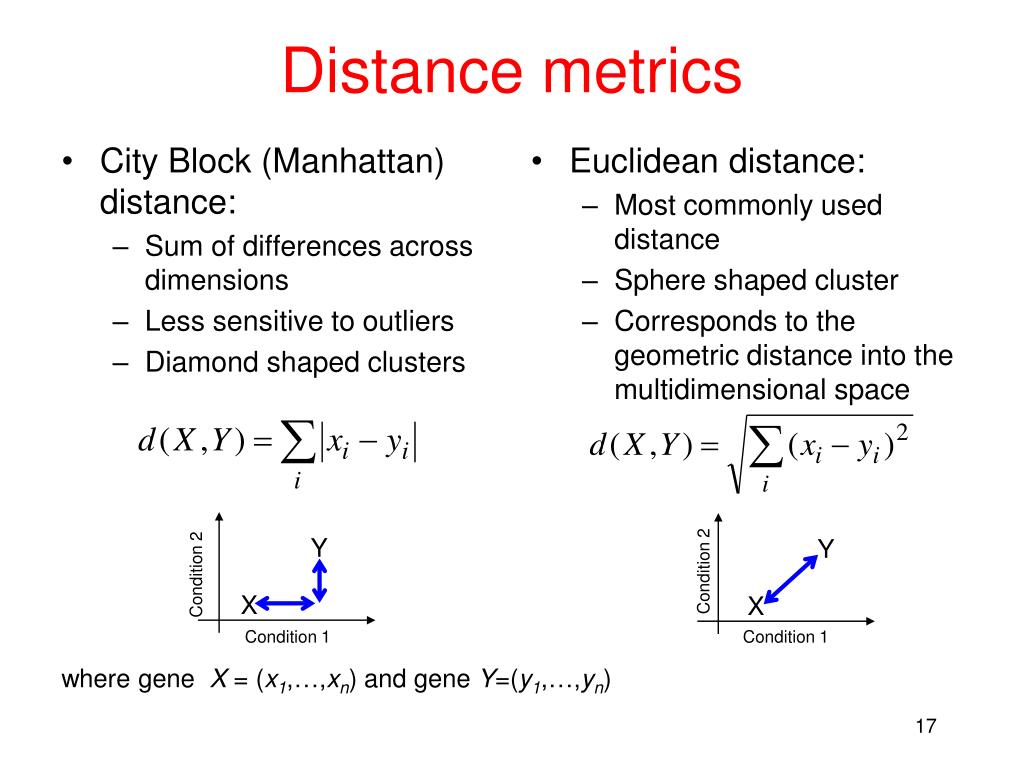 Distance metrics

• City Block (Manhattan) distance:
– Sum of differences across dimensions
– Less sensitive to outliers
– Diamond shaped clusters

$d(X,Y) = \sum_i |x_i - y_i|$

Condition 2
Y
X
Condition 1

• Euclidean distance:
– Most commonly used distance
– Sphere shaped cluster
– Corresponds to the geometric distance into the multidimensional space

$d(X,Y) = \sqrt{\sum_i (x_i - y_i)^2}$

Condition 2
Y
X
Condition 1

where gene $X = (x_1,\ldots,x_n)$ and gene $Y=(y_1,\ldots,y_n)$

17